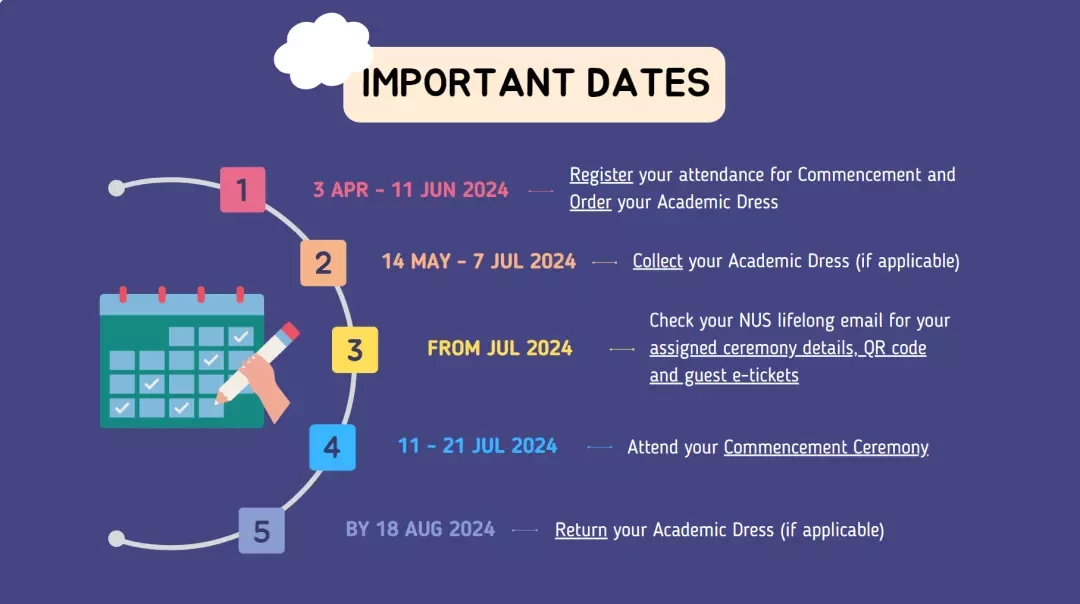 IMPORTANT DATES

1 3 APR - 11 JUN 2024 Register your attendance for Commencement and Order your Academic Dress

2 14 MAY - 7 JUL 2024 Collect your Academic Dress (if applicable)

3 FROM JUL 2024 Check your NUS lifelong email for your assigned ceremony details, QR code and guest e-tickets

4 11 - 21 JUL 2024 Attend your Commencement Ceremony

5 BY 18 AUG 2024 Return your Academic Dress (if applicable)